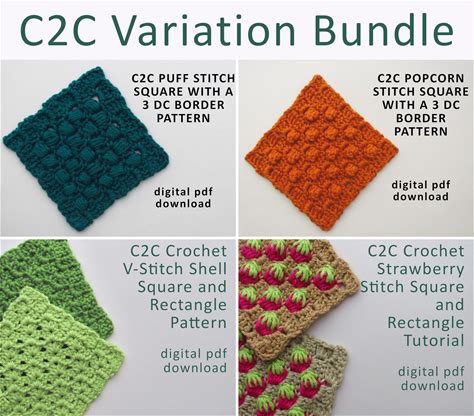 C2C Variation Bundle

C2C PUFF STITCH SQUARE WITH A 3 DC BORDER PATTERN

digital pdf download

C2C POPCORN STITCH SQUARE WITH A 3 DC BORDER PATTERN

digital pdf download

C2C Crochet V-Stitch Shell Square and Rectangle Pattern

digital pdf download

C2C Crochet Strawberry Stitch Square and Rectangle Tutorial

digital pdf download